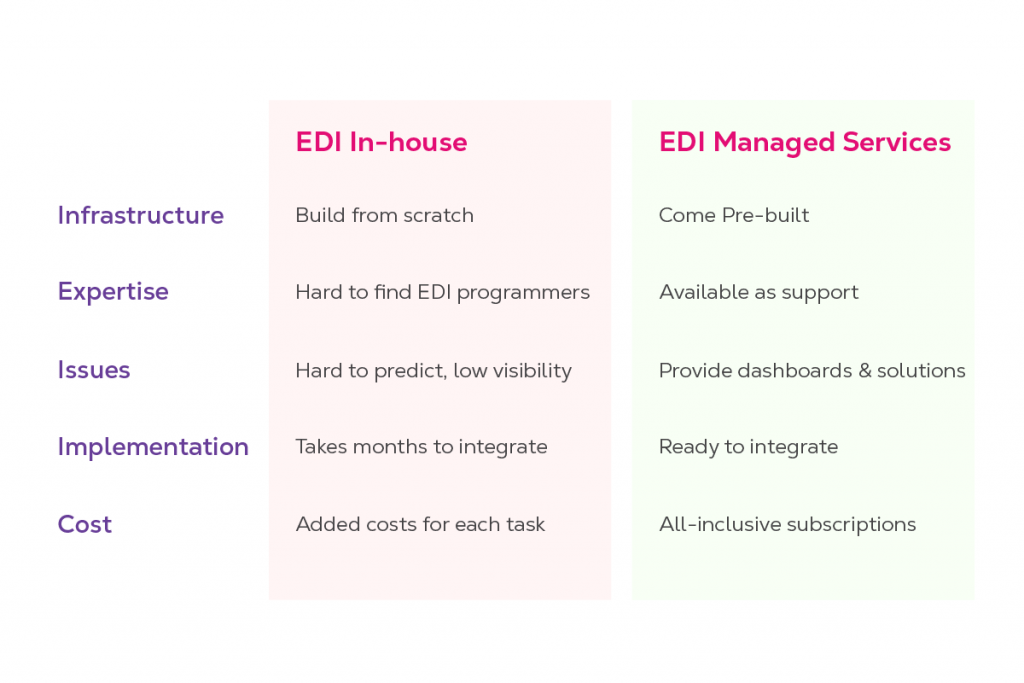 | | EDI In-house | EDI Managed Services |
|---|---|---|
| Infrastructure | Build from scratch | Come Pre-built |
| Expertise | Hard to find EDI programmers | Available as support |
| Issues | Hard to predict, low visibility | Provide dashboards & solutions |
| Implementation | Takes months to integrate | Ready to integrate |
| Cost | Added costs for each task | All-inclusive subscriptions |